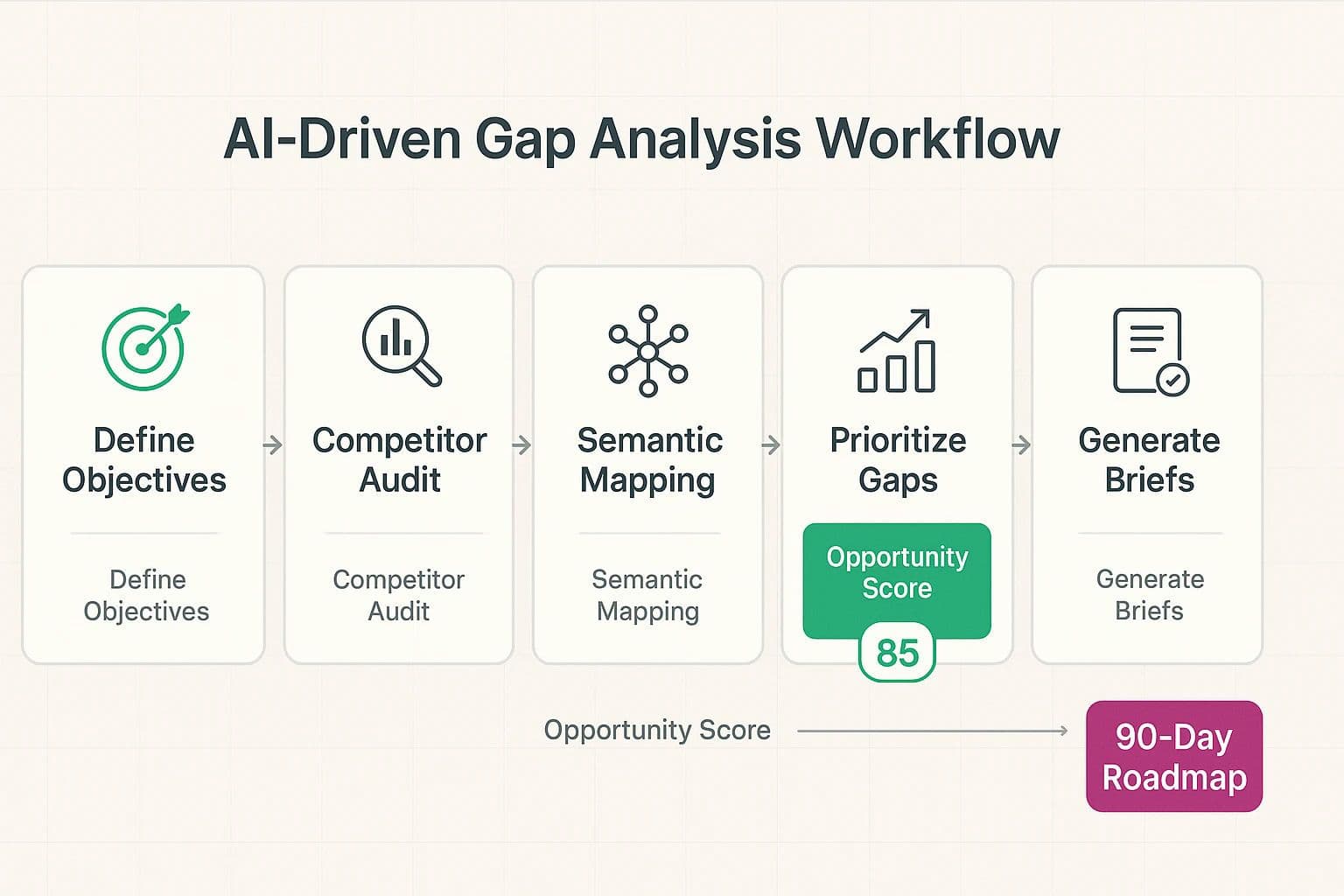 AI-Driven Gap Analysis Workflow

Define Objectives

Define Objectives

Competitor Audit

Competitor Audit

Semantic Mapping

Semantic Mapping

Prioritize Gaps

Opportunity Score

85

Generate Briefs

Generate Briefs

Opportunity Score

90-Day Roadmap